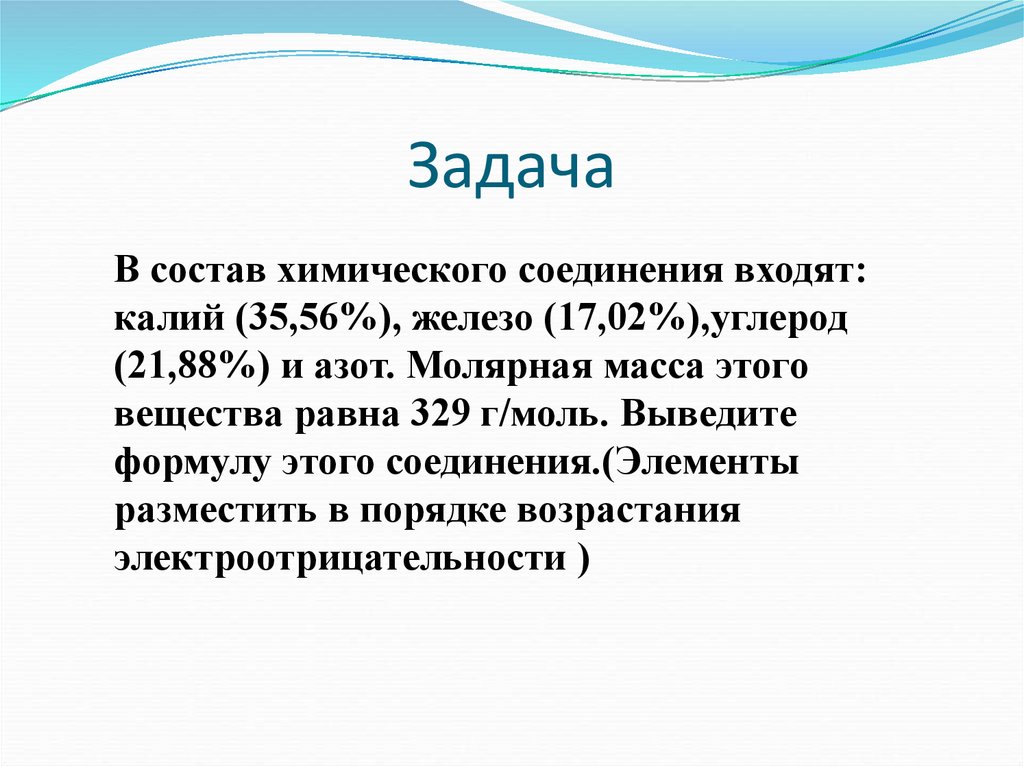 Задача

В состав химического соединения входят: калий (35,56%), железо (17,02%),углерод (21,88%) и азот. Молярная масса этого вещества равна 329 г/моль. Выведите формулу этого соединения.(Элементы разместить в порядке возрастания электроотрицательности )